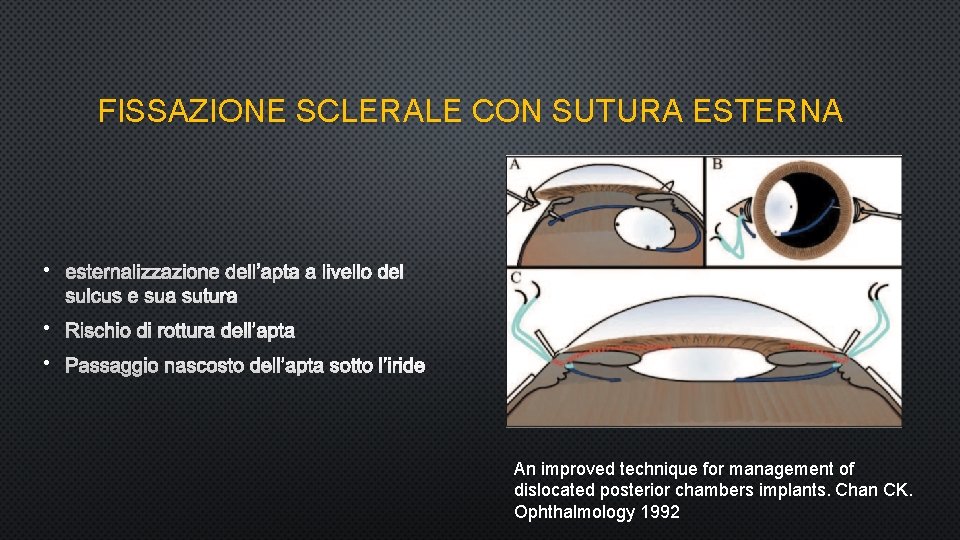 FISSAZIONE SCLERALE CON SUTURA ESTERNA

• esternalizzazione dell'apta a livello del sulcus e sua sutura
• Rischio di rottura dell'apta
• Passaggio nascosto dell'apta sotto l'iride

A

B

C

An improved technique for management of dislocated posterior chambers implants. Chan CK. Ophthalmology 1992